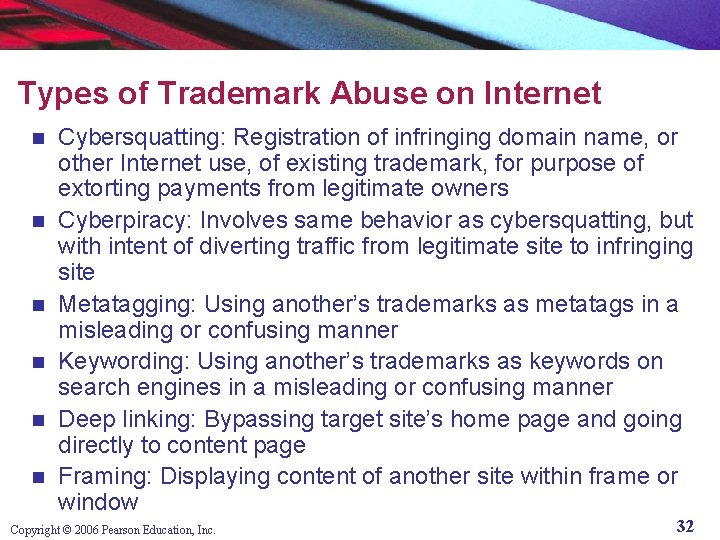 Types of Trademark Abuse on Internet

- Cybersquatting: Registration of infringing domain name, or other Internet use, of existing trademark, for purpose of extorting payments from legitimate owners
- Cyberpiracy: Involves same behavior as cybersquatting, but with intent of diverting traffic from legitimate site to infringing site
- Metatagging: Using another's trademarks as metatags in a misleading or confusing manner
- Keywording: Using another's trademarks as keywords on search engines in a misleading or confusing manner
- Deep linking: Bypassing target site's home page and going directly to content page
- Framing: Displaying content of another site within frame or window

Copyright © 2006 Pearson Education, Inc.

32